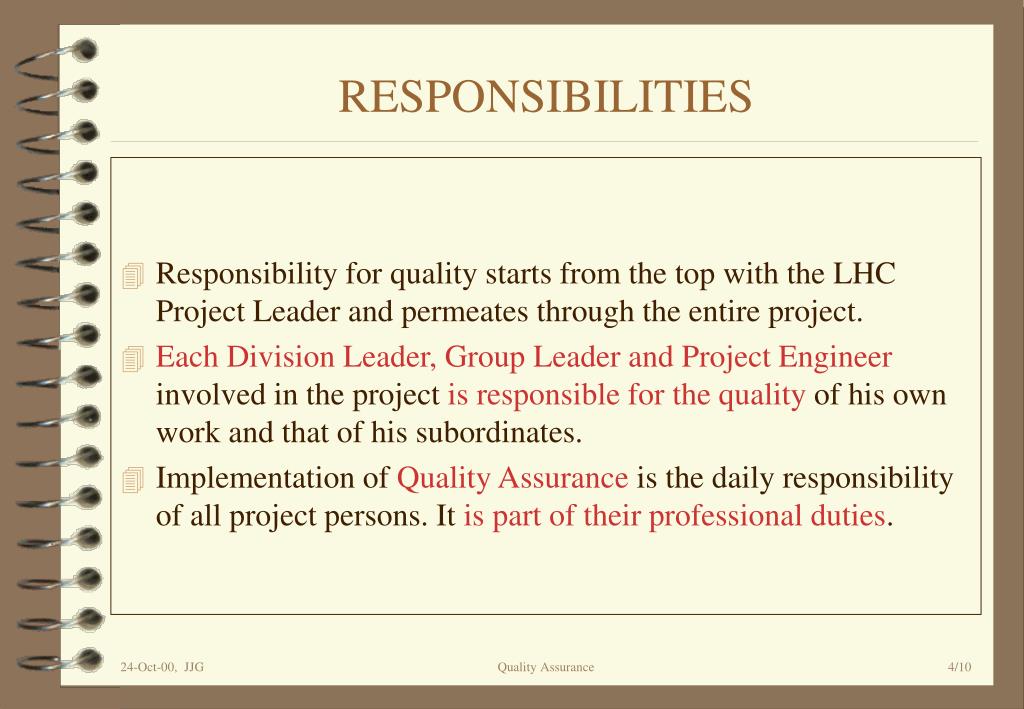 RESPONSIBILITIES

Responsibility for quality starts from the top with the LHC Project Leader and permeates through the entire project.

Each Division Leader, Group Leader and Project Engineer involved in the project is responsible for the quality of his own work and that of his subordinates.

Implementation of Quality Assurance is the daily responsibility of all project persons. It is part of their professional duties.

24-Oct-00, JJG

Quality Assurance

4/10